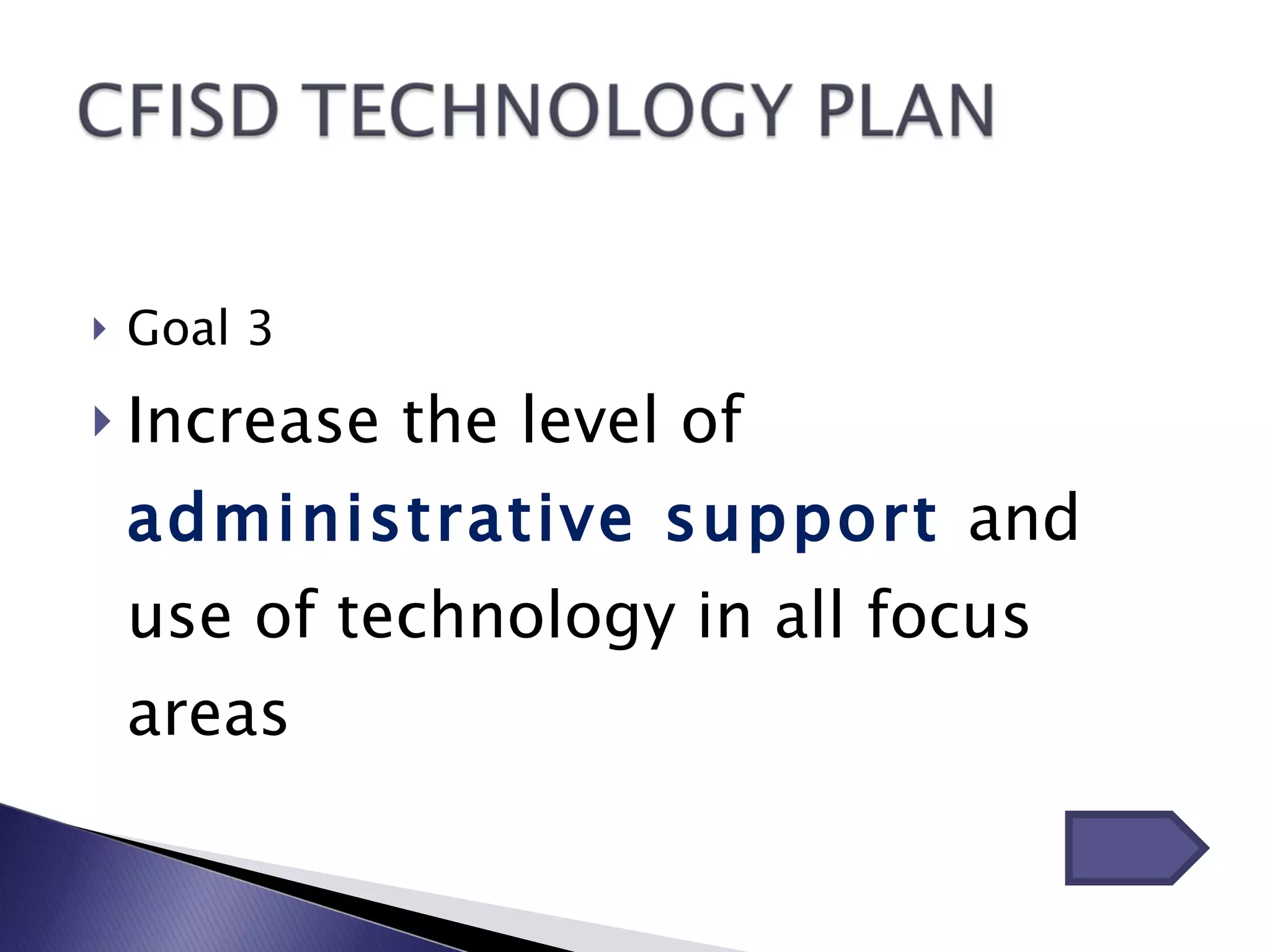 CFISD TECHNOLOGY PLAN

Goal 3

Increase the level of administrative support and use of technology in all focus areas